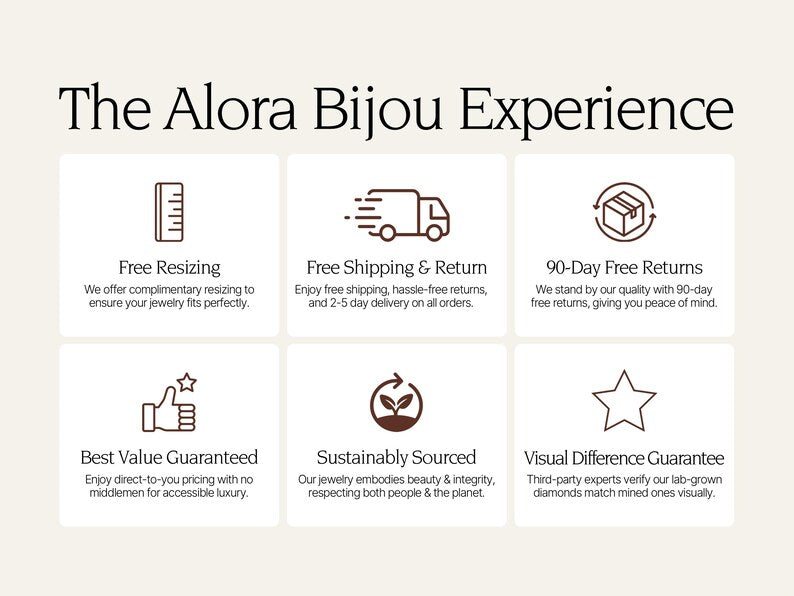 The Alora Bijou Experience

Free Resizing
We offer complimentary resizing to ensure your jewelry fits perfectly.

Free Shipping & Return
Enjoy free shipping, hassle-free returns, and 2-5 day delivery on all orders.

90-Day Free Returns
We stand by our quality with 90-day free returns, giving you peace of mind.

Best Value Guaranteed
Enjoy direct-to-you pricing with no middlemen for accessible luxury.

Sustainably Sourced
Our jewelry embodies beauty & integrity, respecting both people & the planet.

Visual Difference Guarantee
Third-party experts verify our lab-grown diamonds match mined ones visually.